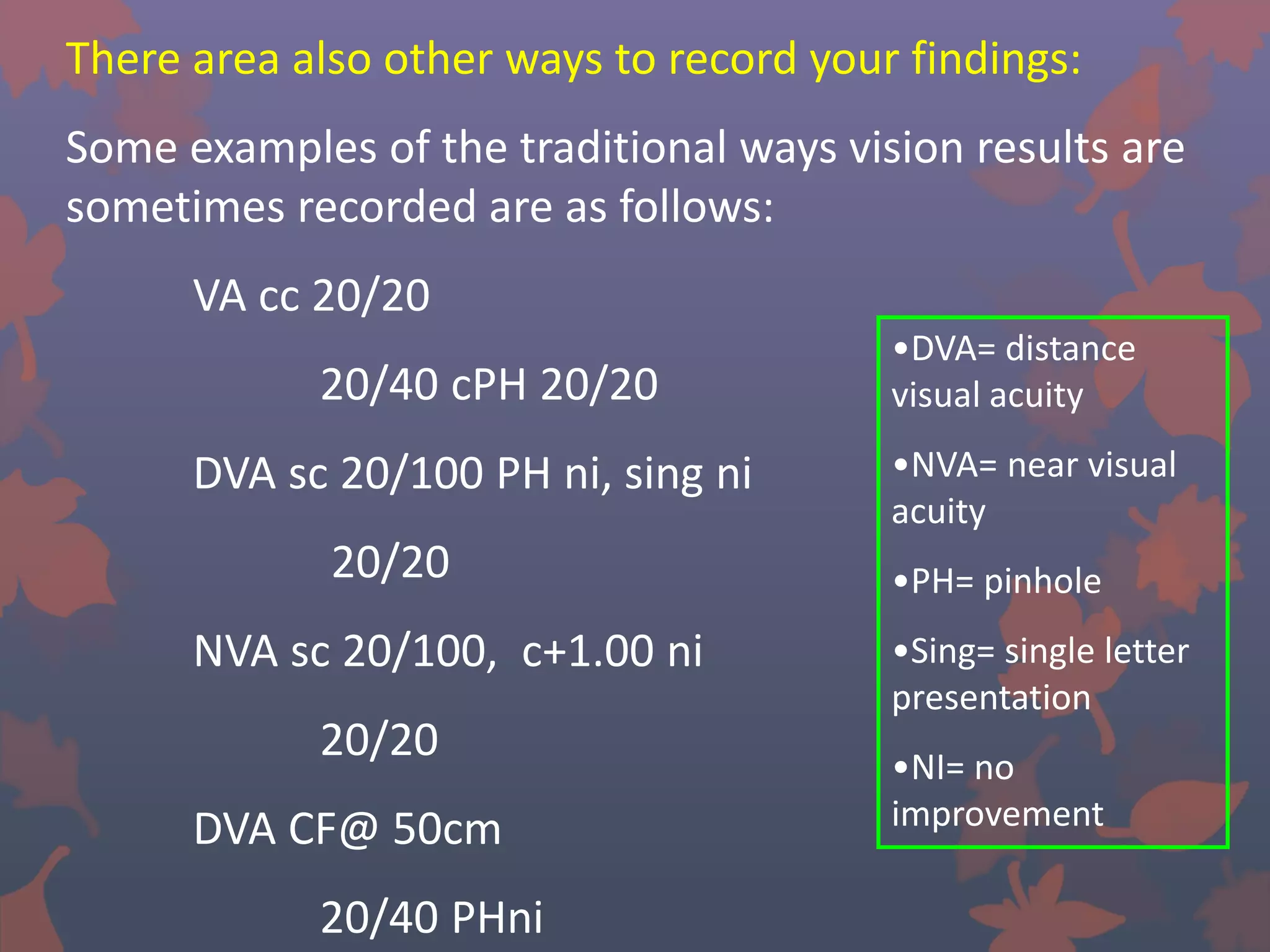 There area also other ways to record your findings:

Some examples of the traditional ways vision results are sometimes recorded are as follows:

VA cc 20/20

20/40 cPH 20/20

DVA sc 20/100 PH ni, sing ni

20/20

NVA sc 20/100, c+1.00 ni

20/20

DVA CF@ 50cm

20/40 PHni

•DVA= distance visual acuity

•NVA= near visual acuity

•PH= pinhole

•Sing= single letter presentation

•NI= no improvement